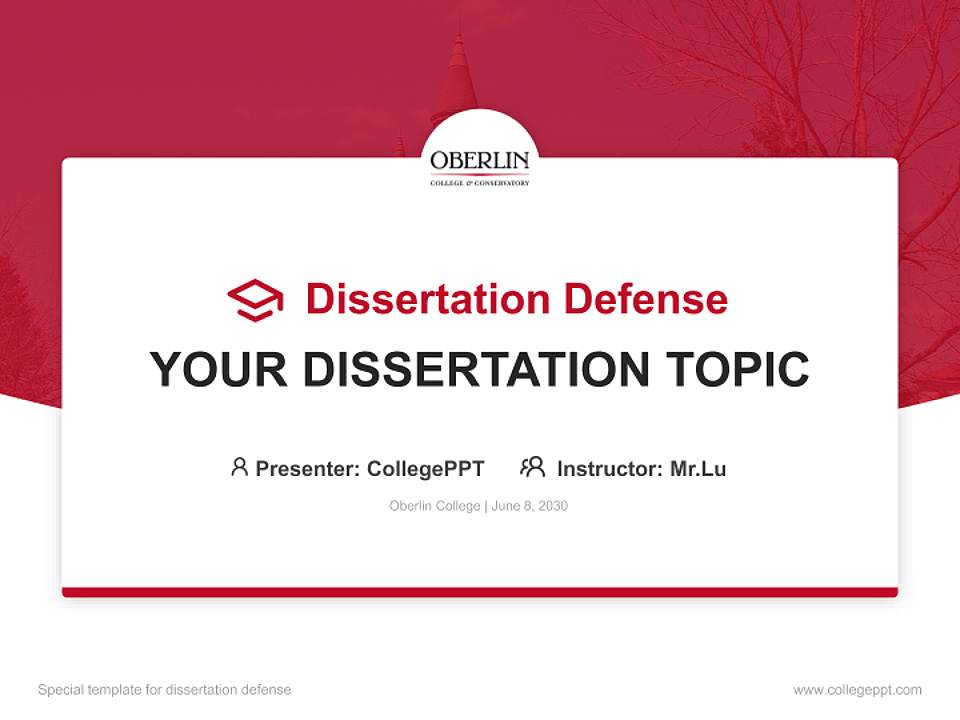 OBERLIN
COLLEGE & CONSERVATORY

Dissertation Defense

YOUR DISSERTATION TOPIC

Presenter: CollegePPT Instructor: Mr.Lu

Oberlin College | June 8, 2030

Special template for dissertation defense

www.collegeppt.com